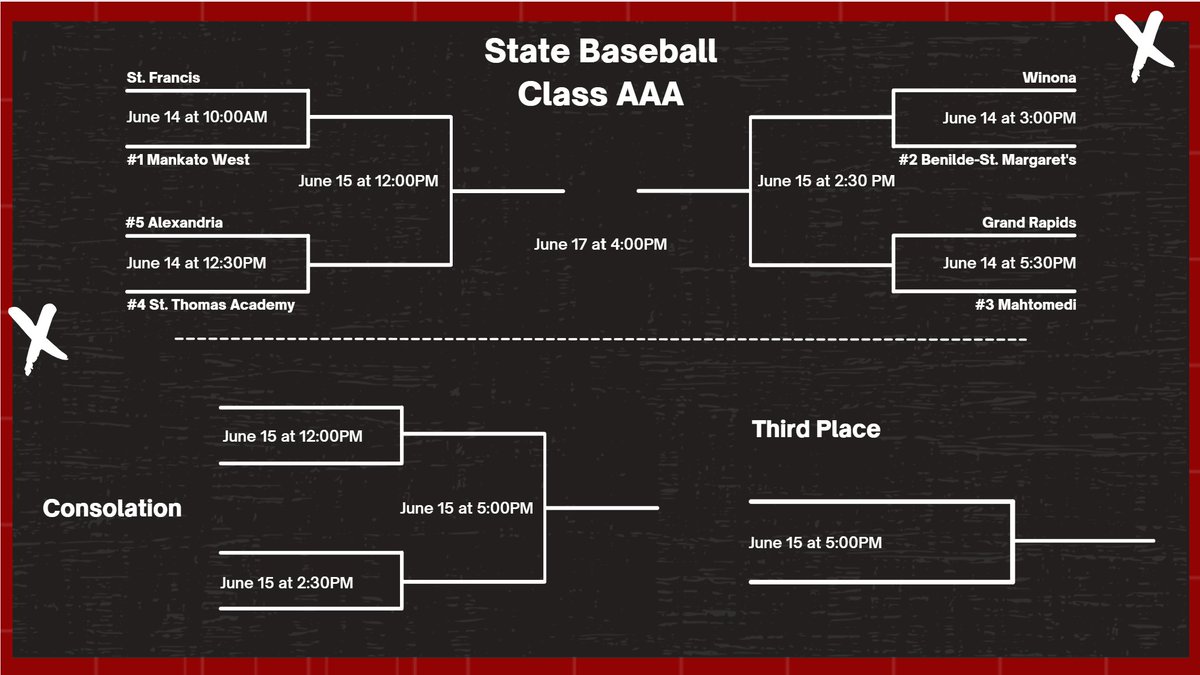 State Baseball
Class AAA

St. Francis
June 14 at 10:00AM
#1 Mankato West

June 15 at 12:00PM

#5 Alexandria
June 14 at 12:30PM
#4 St. Thomas Academy

June 17 at 4:00PM

Winona
June 14 at 3:00PM
#2 Benilde-St. Margaret's

June 15 at 2:30 PM

Grand Rapids
June 14 at 5:30PM
#3 Mahtomedi

Consolation

June 15 at 12:00PM

June 15 at 5:00PM

June 15 at 2:30PM

Third Place

June 15 at 5:00PM